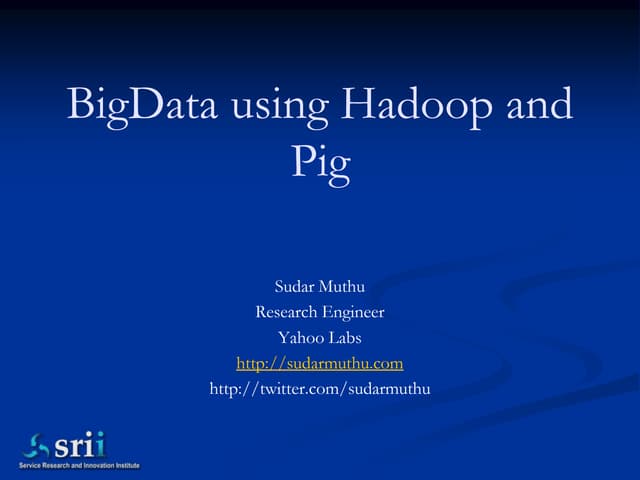 BigData using Hadoop and Pig

Sudar Muthu
Research Engineer
Yahoo Labs
http://sudarmuthu.com
http://twitter.com/sudarmuthu

srii
Service Research and Innovation Institute